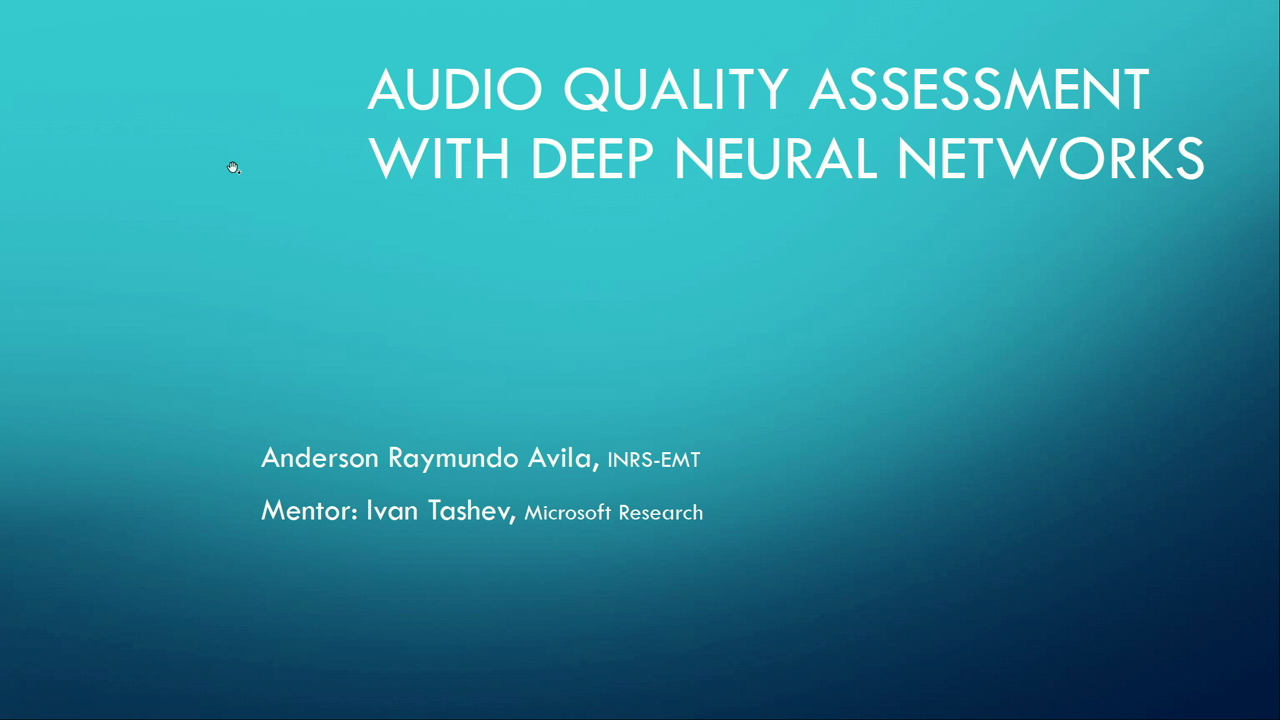 AUDIO QUALITY ASSESSMENT WITH DEEP NEURAL NETWORKS

Anderson Raymundo Avila, INRS-EMT

Mentor: Ivan Tashev, Microsoft Research